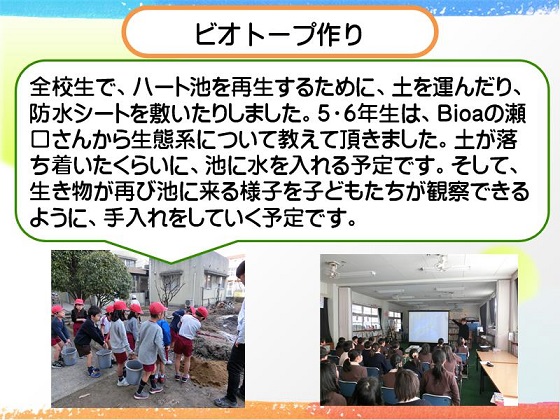 ビオトープ作り

全校生で、ハート池を再生するために、土を運んだり、防水シートを敷いたりしました。5･6年生は、Bioaの瀬口さんから生態系について教えて頂きました。土が落ち着いたくらいに、池に水を入れる予定です。そして、生き物が再び池に来る様子を子どもたちが観察できるように、手入れをしていく予定です。